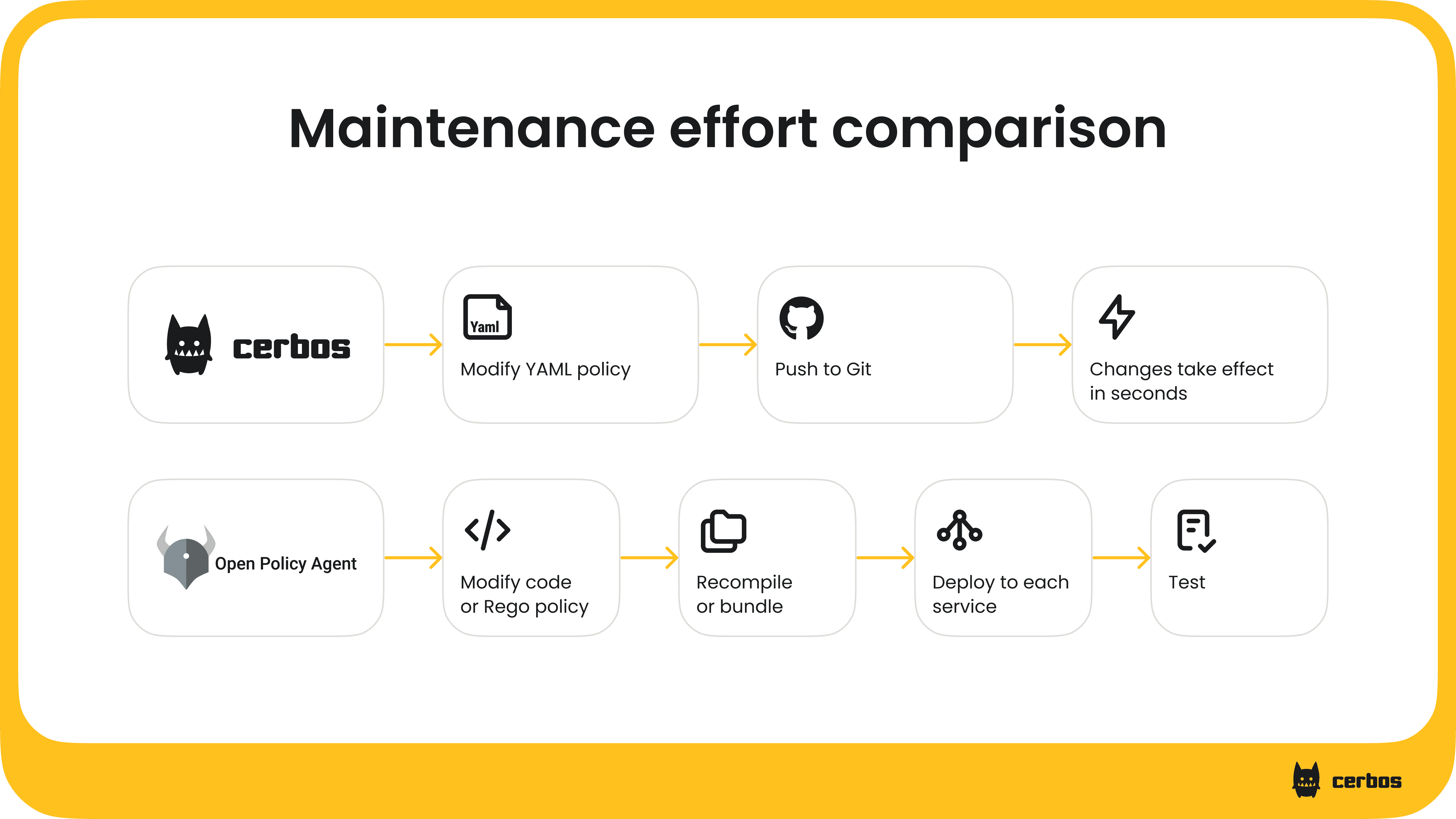 Maintenance effort comparison

cerbos

Yaml
Modify YAML policy

Push to Git

Changes take effect in seconds

Open Policy Agent

Modify code or Rego policy

Recompile or bundle

Deploy to each service

Test

cerbos